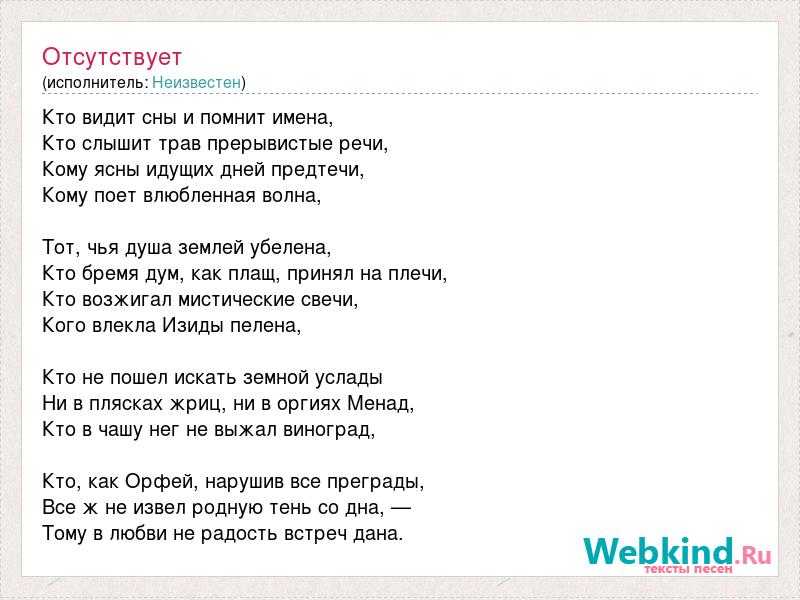 Отсутствует
(исполнитель: Неизвестен)

Кто видит сны и помнит имена,
Кто слышит трав прерывистые речи,
Кому ясны идущих дней предтечи,
Кому поет влюбленная волна,

Тот, чья душа землей убелена,
Кто бремя дум, как плащ, принял на плечи,
Кто возжигал мистические свечи,
Кого влекла Изиды пелена,

Кто не пошел искать земной услады
Ни в плясках жриц, ни в оргиях Менад,
Кто в чашу нег не выжал виноград,

Кто, как Орфей, нарушив все преграды,
Все ж не извел родную тень со дна, —
Тому в любви не радость встреч дана.

Webkind.Ru
тексты песен